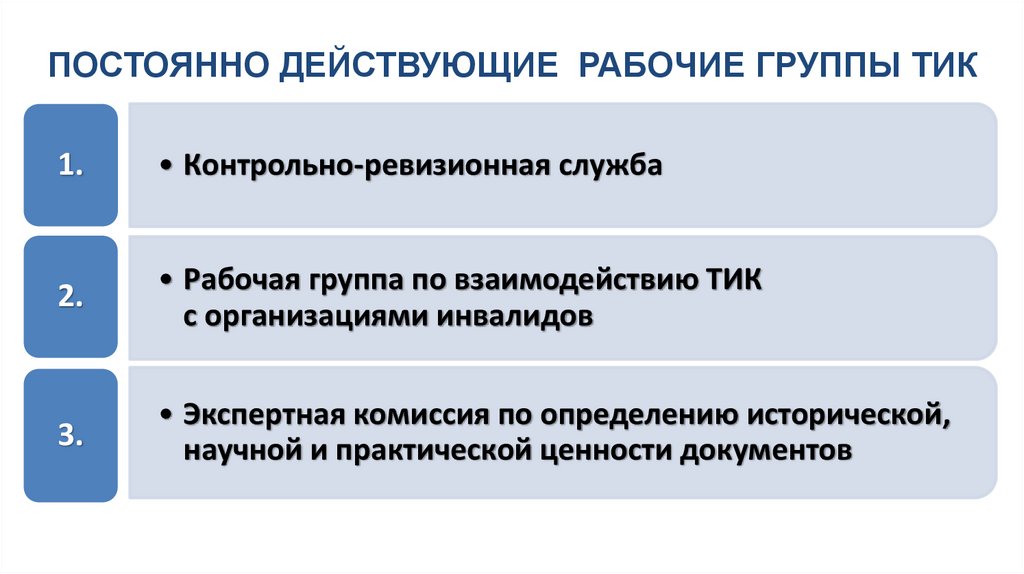 ПОСТОЯННО ДЕЙСТВУЮЩИЕ РАБОЧИЕ ГРУППЫ ТИК

1.

• Контрольно-ревизионная служба

2.

• Рабочая группа по взаимодействию ТИК с организациями инвалидов

3.

• Экспертная комиссия по определению исторической, научной и практической ценности документов